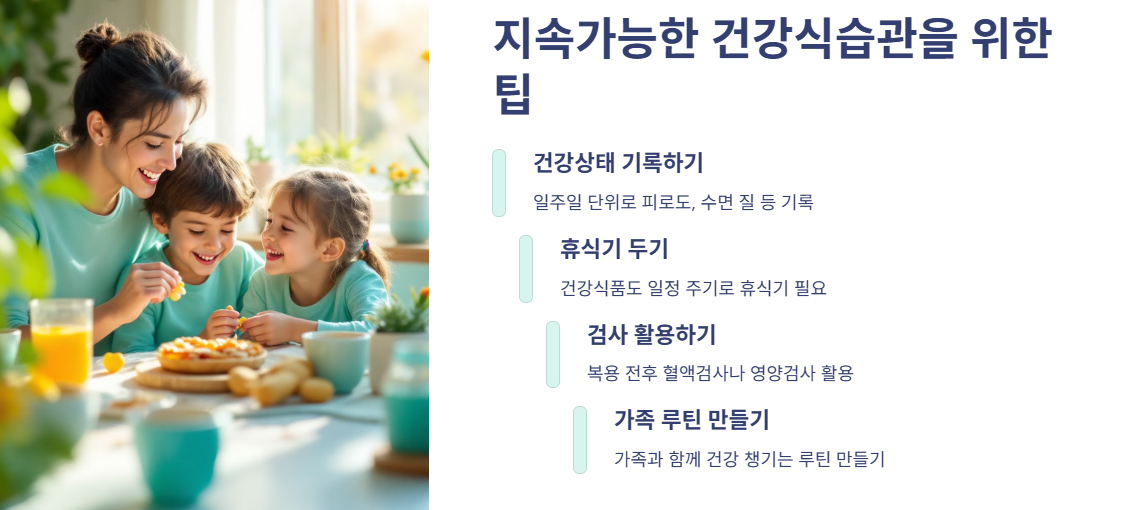 지속가능한 건강식습관을 위한 팁

건강상태 기록하기

일주일 단위로 피로도, 수면 질 등 기록

휴식기 두기

건강식품도 일정 주기로 휴식기 필요

검사 활용하기

복용 전후 혈액검사나 영양검사 활용

가족 루틴 만들기

가족과 함께 건강 챙기는 루틴 만들기